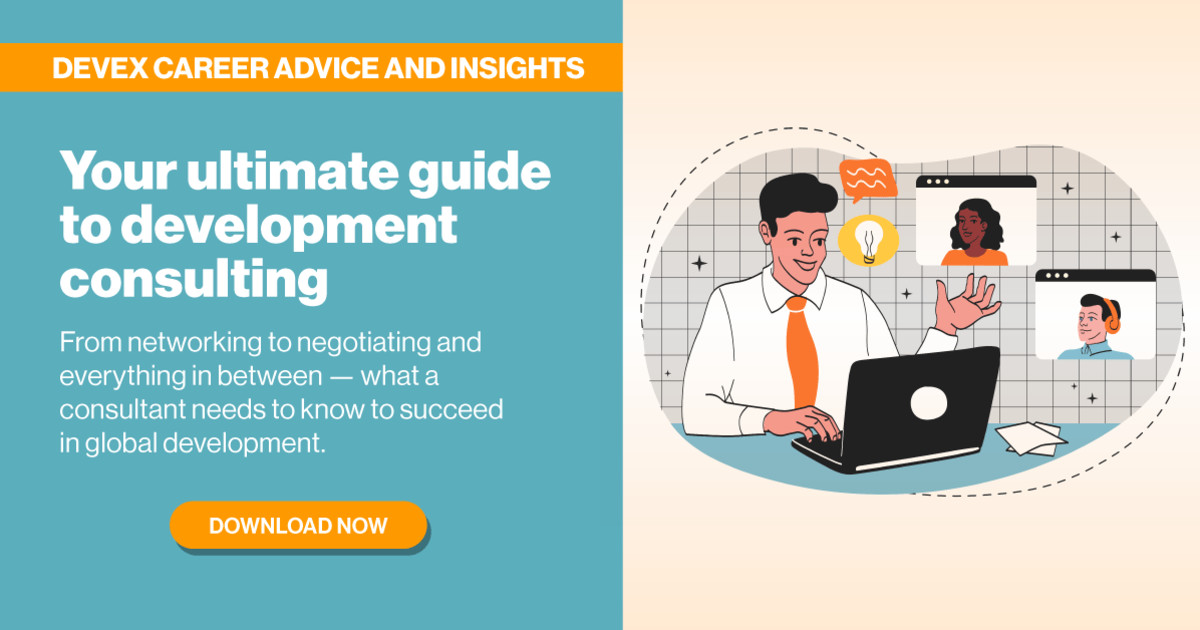 DEVEX CAREER ADVICE AND INSIGHTS

Your ultimate guide to development consulting

From networking to negotiating and everything in between — what a consultant needs to know to succeed in global development.

DOWNLOAD NOW